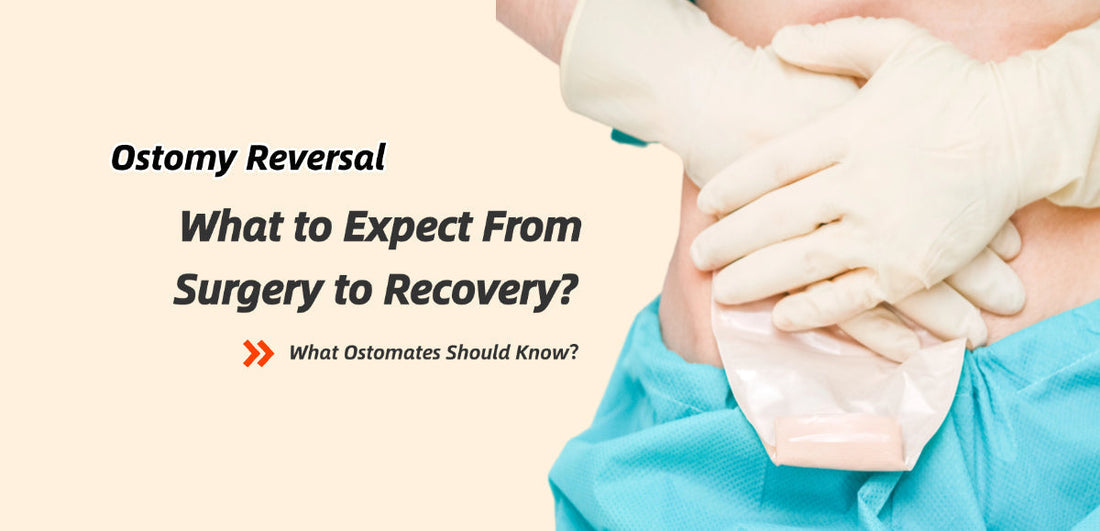 Ostomy Reversal

What to Expect From Surgery to Recovery?

What Ostomates Should Know?